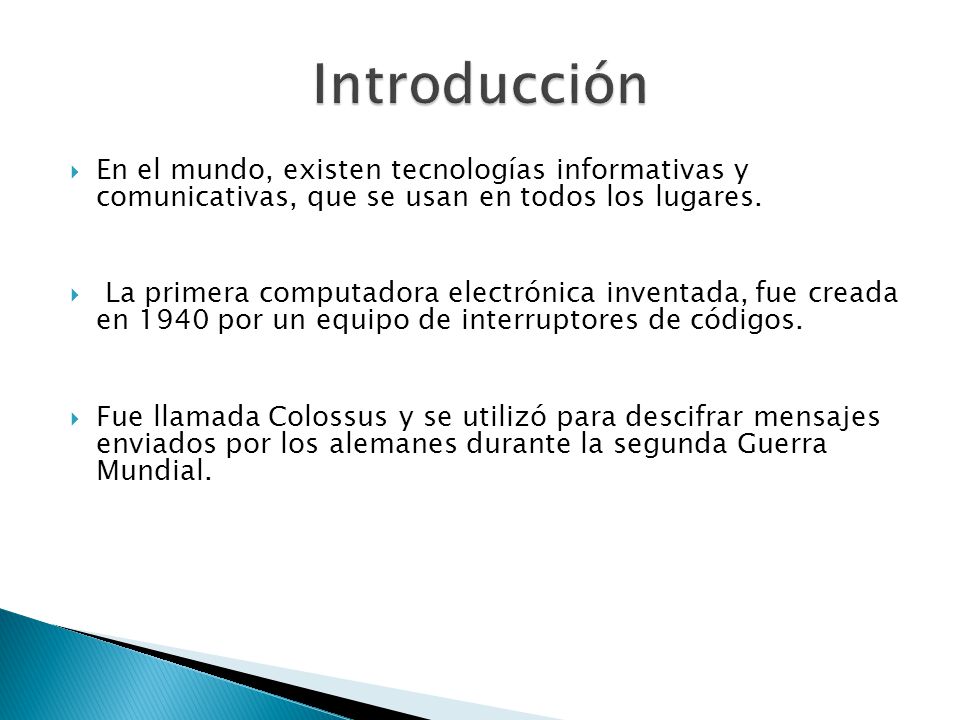 Introducción

En el mundo, existen tecnologías informativas y comunicativas, que se usan en todos los lugares.

La primera computadora electrónica inventada, fue creada en 1940 por un equipo de interruptores de códigos.

Fue llamada Colossus y se utilizó para descifrar mensajes enviados por los alemanes durante la segunda Guerra Mundial.